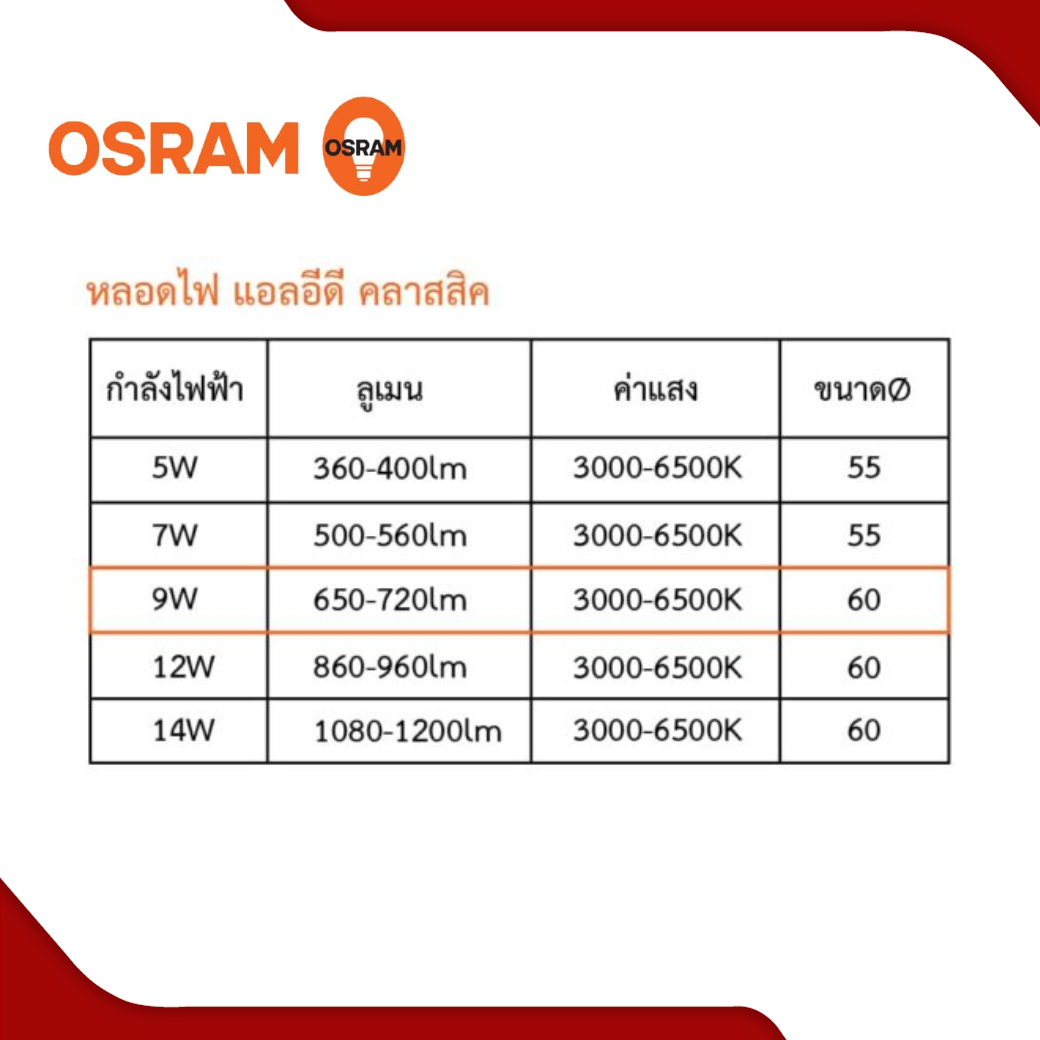 OSRAM OSRAM

หลอดไฟ แอลอีดี คลาสสิค

| กำลังไฟฟ้า | ลูเมน | ค่าแสง | ขนาดØ |
|---|---|---|---|
| 5W | 360-400lm | 3000-6500K | 55 |
| 7W | 500-560lm | 3000-6500K | 55 |
| 9W | 650-720lm | 3000-6500K | 60 |
| 12W | 860-960lm | 3000-6500K | 60 |
| 14W | 1080-1200lm | 3000-6500K | 60 |